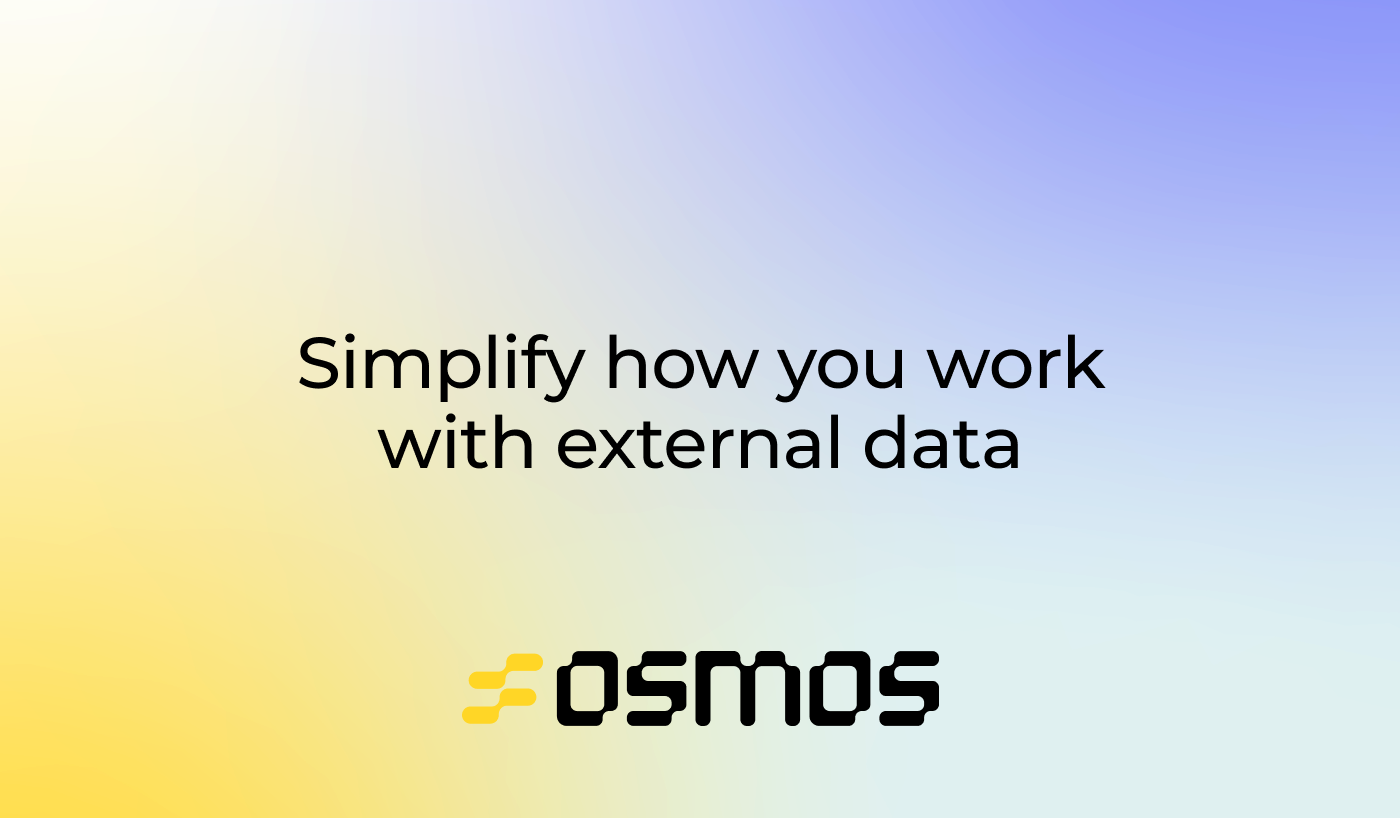 Simplify how you work with external data

osmos